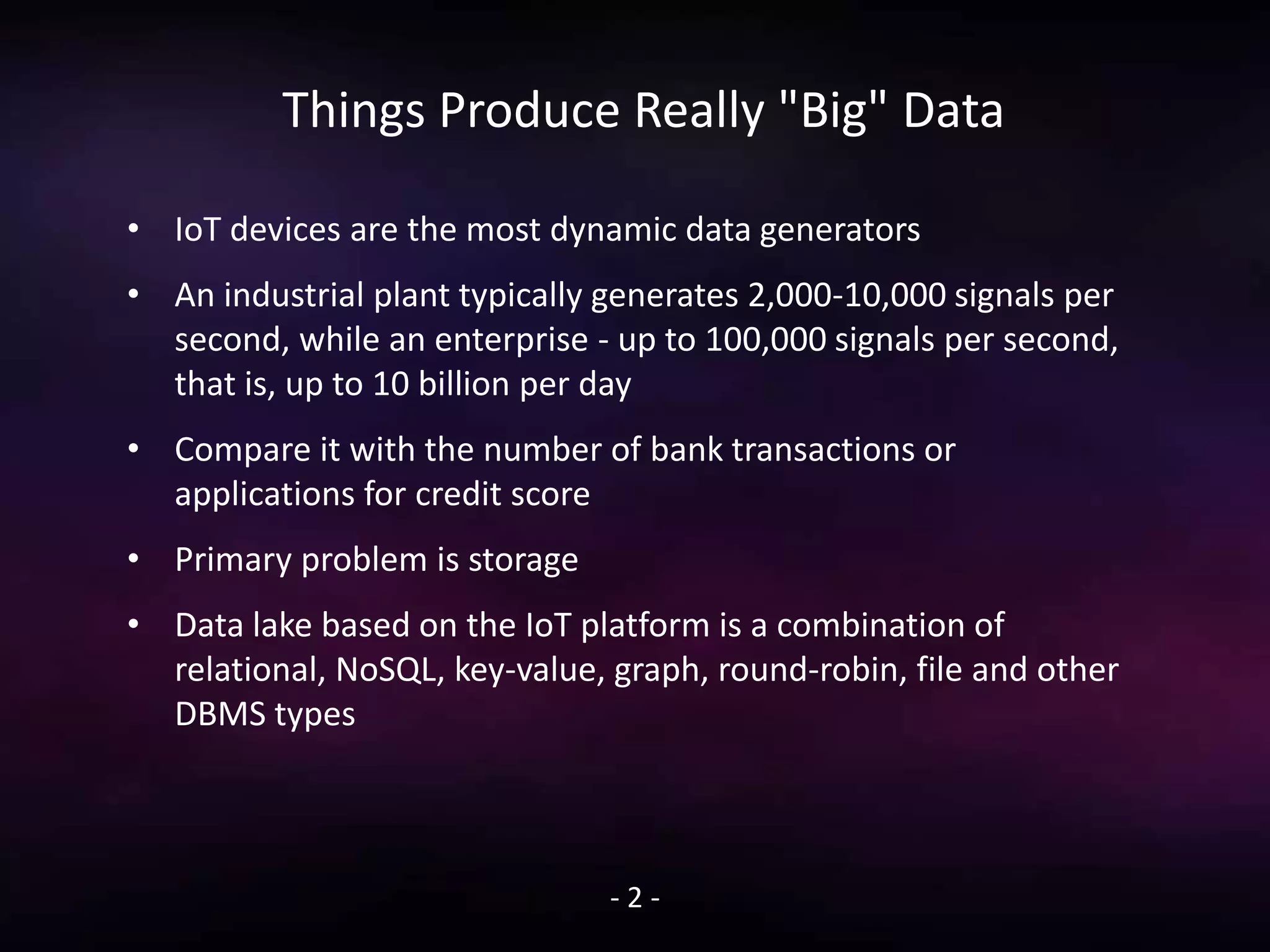 Things Produce Really "Big" Data

• IoT devices are the most dynamic data generators

• An industrial plant typically generates 2,000-10,000 signals per second, while an enterprise - up to 100,000 signals per second, that is, up to 10 billion per day

• Compare it with the number of bank transactions or applications for credit score

• Primary problem is storage

• Data lake based on the IoT platform is a combination of relational, NoSQL, key-value, graph, round-robin, file and other DBMS types

- 2 -